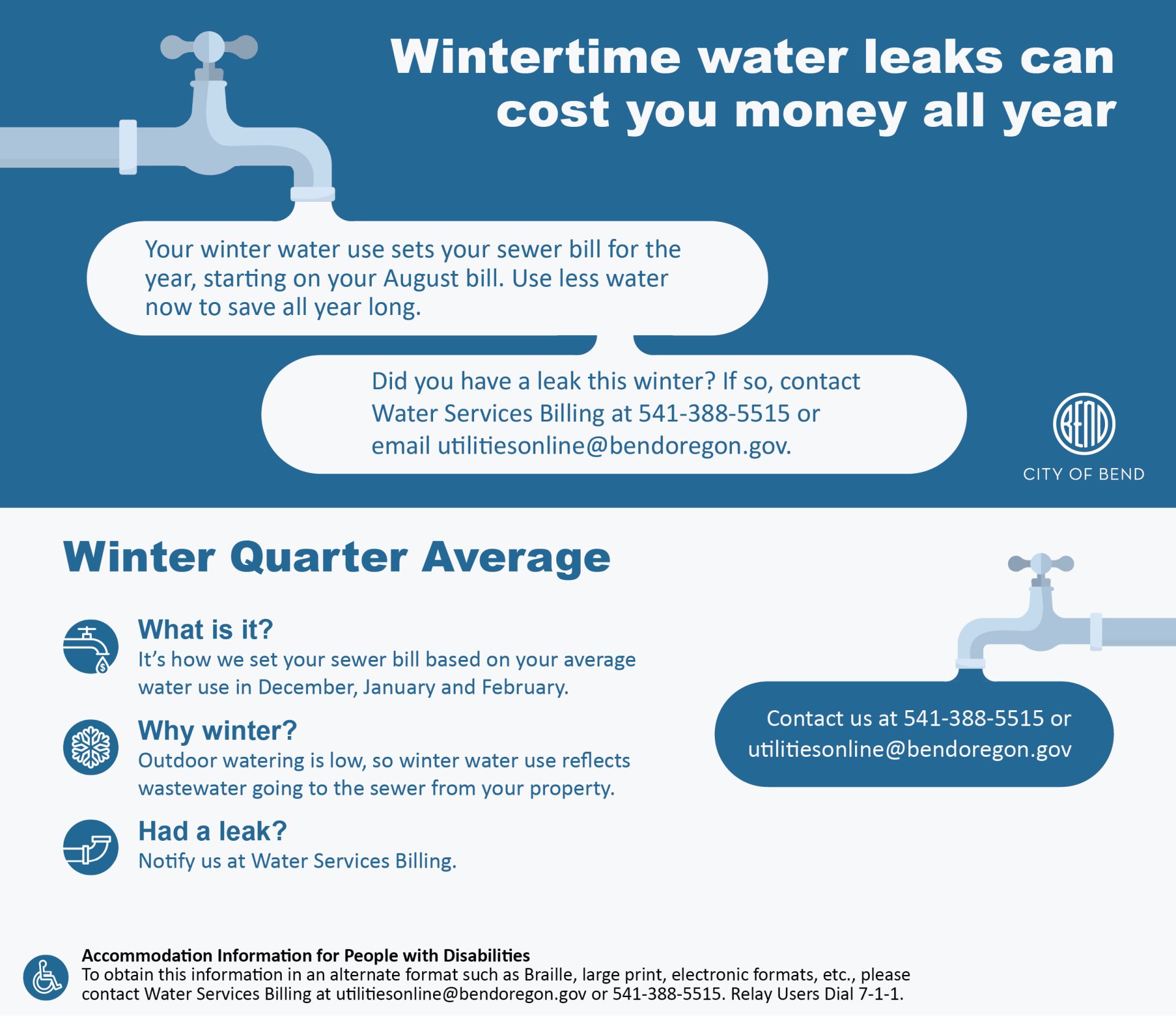 Wintertime water leaks can cost you money all year

Your winter water use sets your sewer bill for the year, starting on your August bill. Use less water now to save all year long.

Did you have a leak this winter? If so, contact Water Services Billing at 541-388-5515 or email utilitiesonline@bendoregon.gov.

BEND
CITY OF BEND

Winter Quarter Average

What is it?
It's how we set your sewer bill based on your average water use in December, January and February.

Why winter?
Outdoor watering is low, so winter water use reflects wastewater going to the sewer from your property.

Had a leak?
Notify us at Water Services Billing.

Contact us at 541-388-5515 or utilitiesonline@bendoregon.gov

Accommodation Information for People with Disabilities
To obtain this information in an alternate format such as Braille, large print, electronic formats, etc., please contact Water Services Billing at utilitiesonline@bendoregon.gov or 541-388-5515. Relay Users Dial 7-1-1.